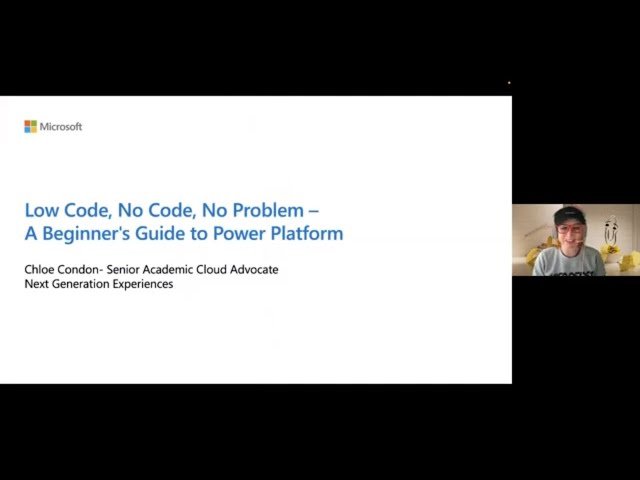 Microsoft

Low Code, No Code, No Problem – A Beginner's Guide to Power Platform

Chloe Condon- Senior Academic Cloud Advocate
Next Generation Experiences